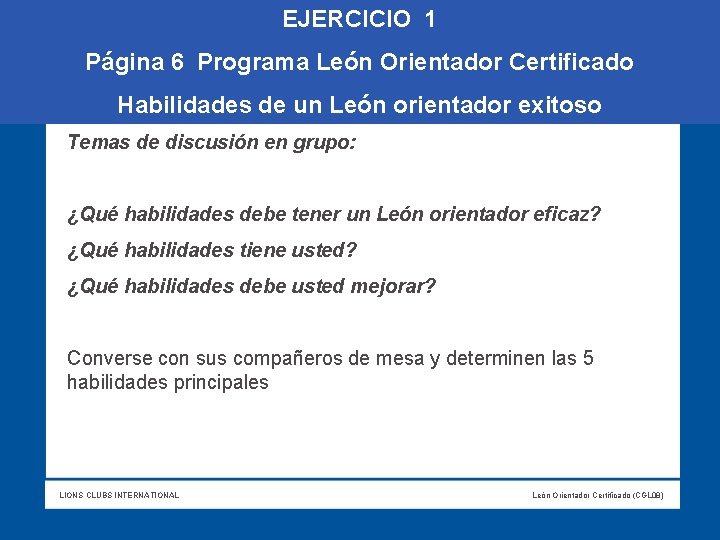 EJERCICIO 1

Página 6 Programa León Orientador Certificado

Habilidades de un León orientador exitoso

Temas de discusión en grupo:

¿Qué habilidades debe tener un León orientador eficaz?

¿Qué habilidades tiene usted?

¿Qué habilidades debe usted mejorar?

Converse con sus compañeros de mesa y determinen las 5 habilidades principales

LIONS CLUBS INTERNATIONAL

León Orientador Certificado (CGL08)